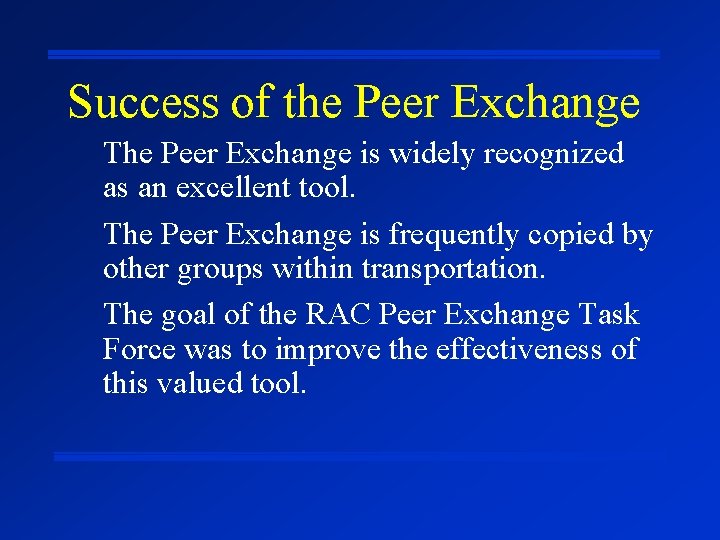 Success of the Peer Exchange

The Peer Exchange is widely recognized as an excellent tool.

The Peer Exchange is frequently copied by other groups within transportation.

The goal of the RAC Peer Exchange Task Force was to improve the effectiveness of this valued tool.